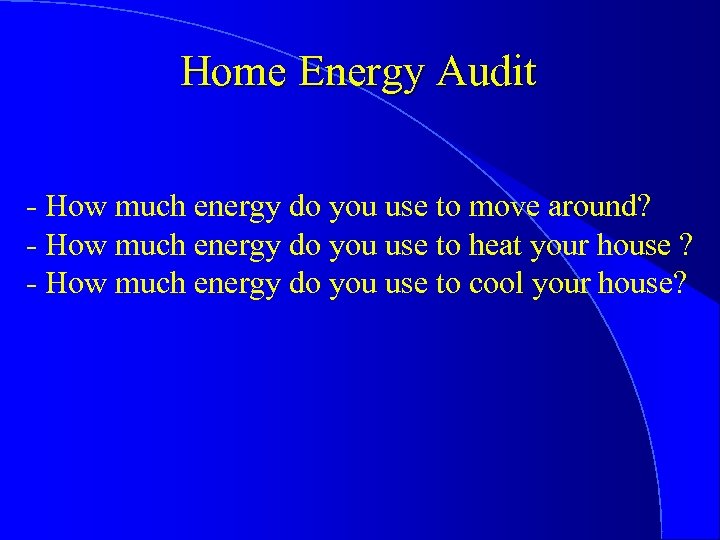 Home Energy Audit

- How much energy do you use to move around?
- How much energy do you use to heat your house ?
- How much energy do you use to cool your house?